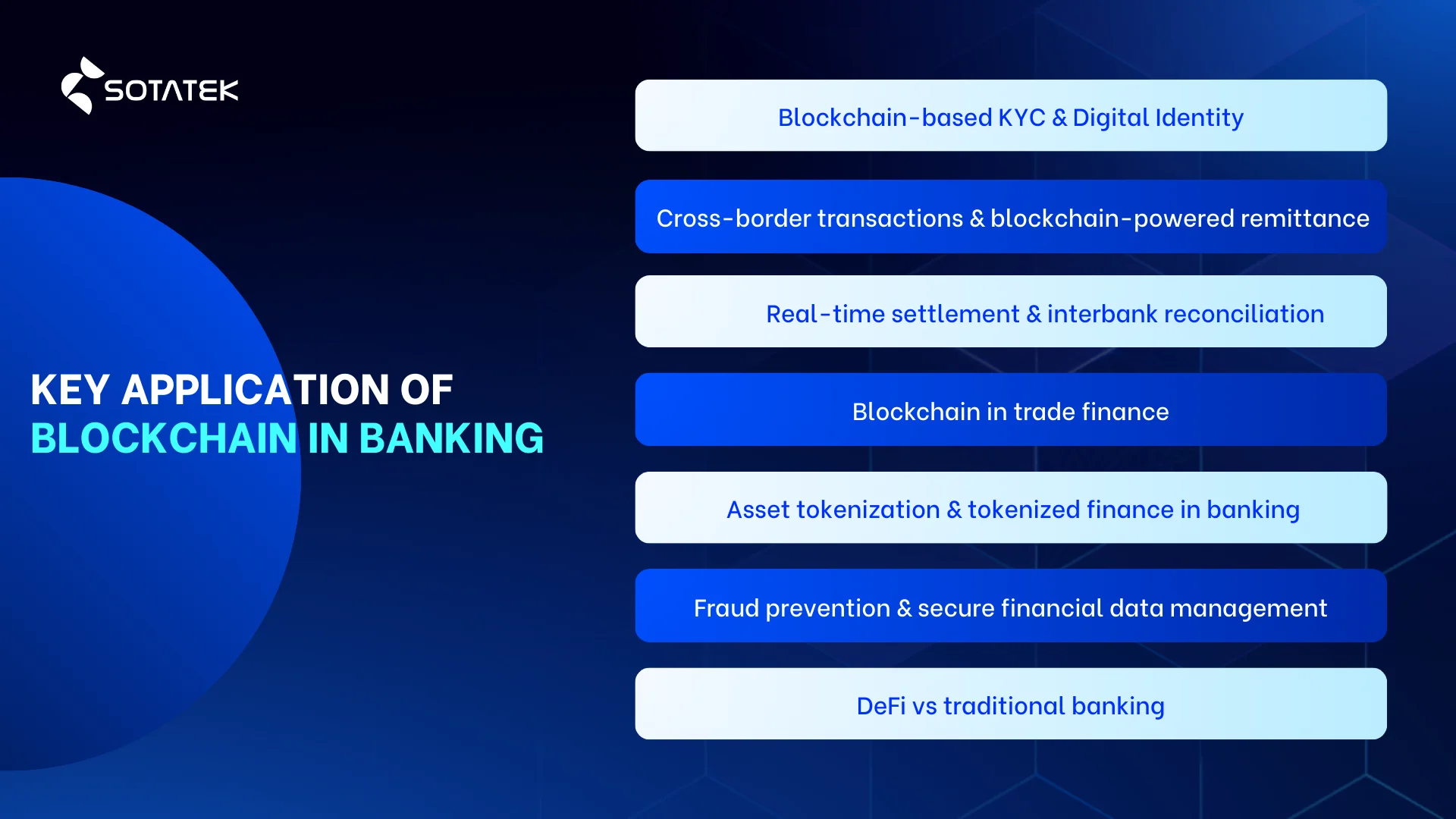 SOTATEK

KEY APPLICATION OF
BLOCKCHAIN IN BANKING

Blockchain-based KYC & Digital Identity

Cross-border transactions & blockchain-powered remittance

Real-time settlement & interbank reconciliation

Blockchain in trade finance

Asset tokenization & tokenized finance in banking

Fraud prevention & secure financial data management

DeFi vs traditional banking